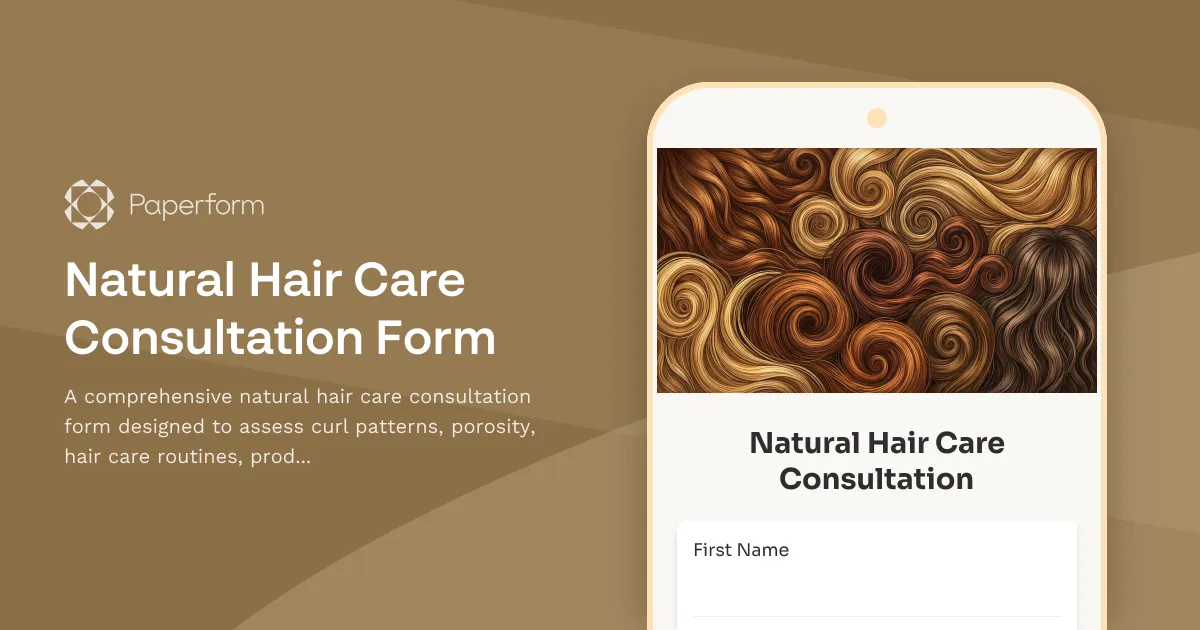 Paperform

Natural Hair Care Consultation Form

A comprehensive natural hair care consultation form designed to assess curl patterns, porosity, hair care routines, prod...

Natural Hair Care Consultation

First Name